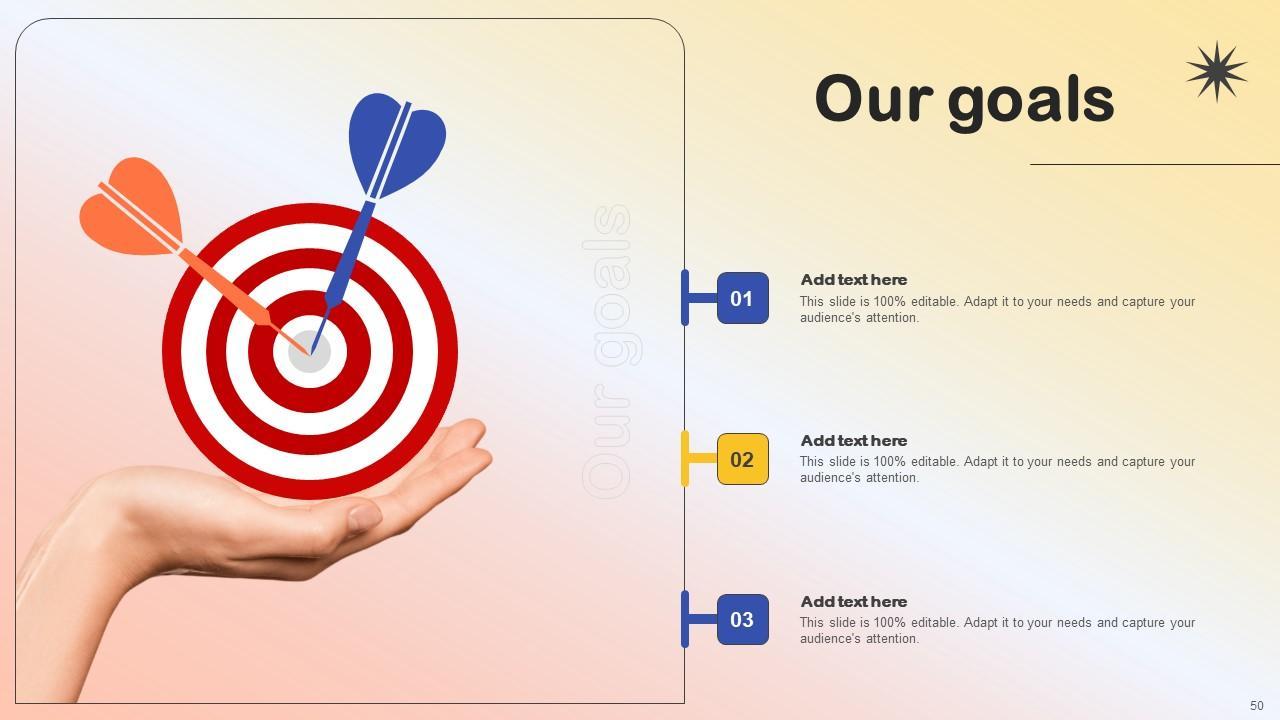 Our goals

Our goals

01
Add text here
This slide is 100% editable. Adapt it to your needs and capture your audience's attention.

02
Add text here
This slide is 100% editable. Adapt it to your needs and capture your audience's attention.

03
Add text here
This slide is 100% editable. Adapt it to your needs and capture your audience's attention.

50